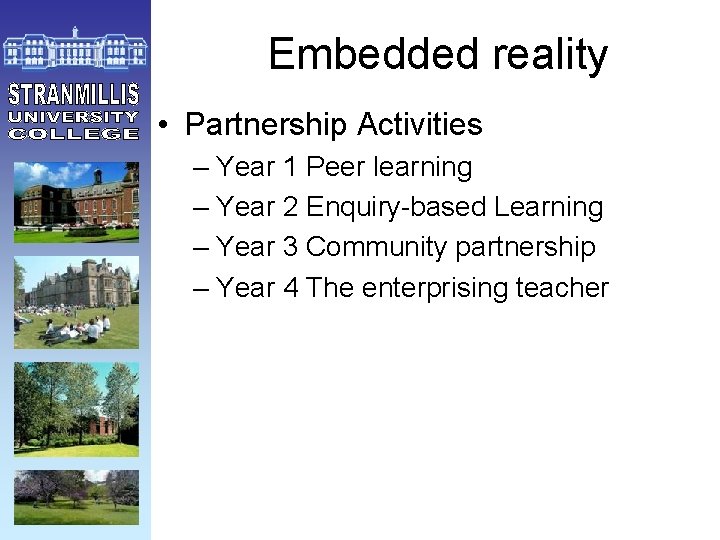 STRANMILLIS
UNIVERSITY
COLLEGE

Embedded reality

• Partnership Activities
– Year 1 Peer learning
– Year 2 Enquiry-based Learning
– Year 3 Community partnership
– Year 4 The enterprising teacher